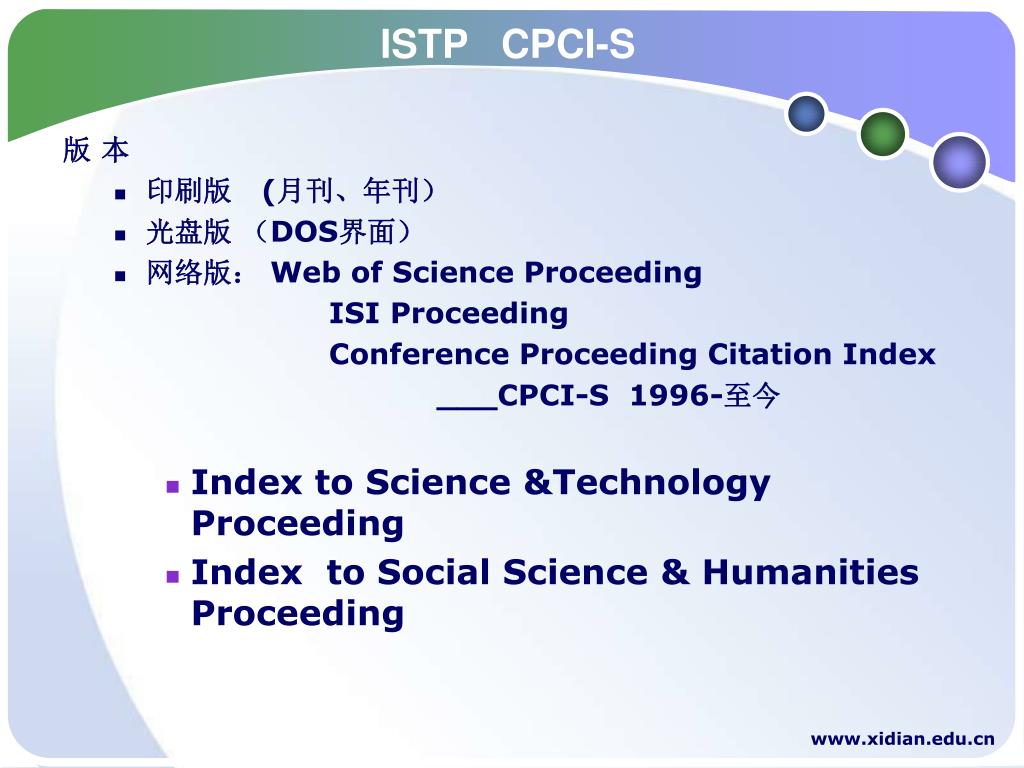 ISTP CPCI-S

版 本

- 印刷版 (月刊、年刊）
- 光盘版 （DOS界面）
- 网络版： Web of Science Proceeding
ISI Proceeding
Conference Proceeding Citation Index
___CPCI-S 1996-至今

- Index to Science &Technology Proceeding
- Index to Social Science & Humanities Proceeding

www.xidian.edu.cn